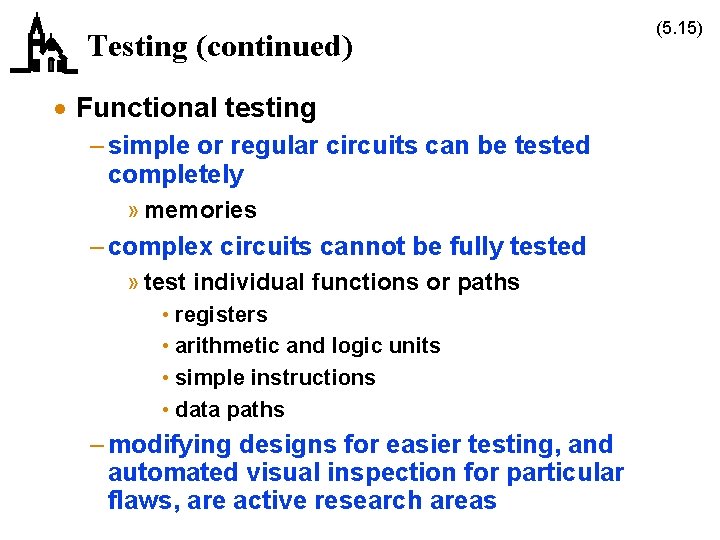 Testing (continued)

(5.15)

• Functional testing

– simple or regular circuits can be tested completely

» memories

– complex circuits cannot be fully tested

» test individual functions or paths

• registers

• arithmetic and logic units

• simple instructions

• data paths

– modifying designs for easier testing, and automated visual inspection for particular flaws, are active research areas